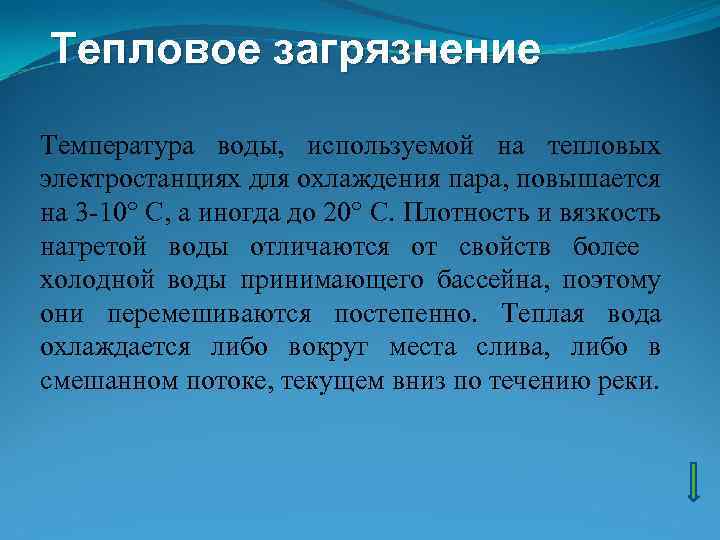 Тепловое загрязнение

Температура воды, используемой на тепловых электростанциях для охлаждения пара, повышается на 3-10° С, а иногда до 20° С. Плотность и вязкость нагретой воды отличаются от свойств более холодной воды принимающего бассейна, поэтому они перемешиваются постепенно. Теплая вода охлаждается либо вокруг места слива, либо в смешанном потоке, текущем вниз по течению реки.